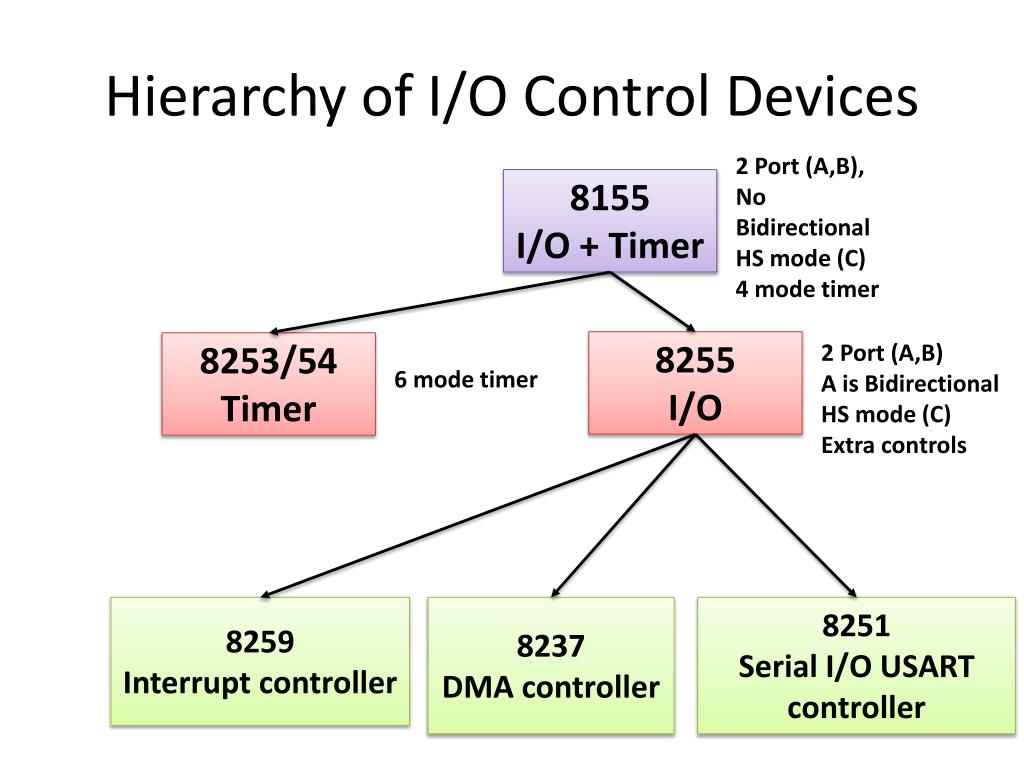 Hierarchy of I/O Control Devices

8155
I/O + Timer

2 Port (A,B),
No
Bidirectional
HS mode (C)
4 mode timer

8253/54
Timer

6 mode timer

8255
I/O

2 Port (A,B)
A is Bidirectional
HS mode (C)
Extra controls

8259
Interrupt controller

8237
DMA controller

8251
Serial I/O USART controller